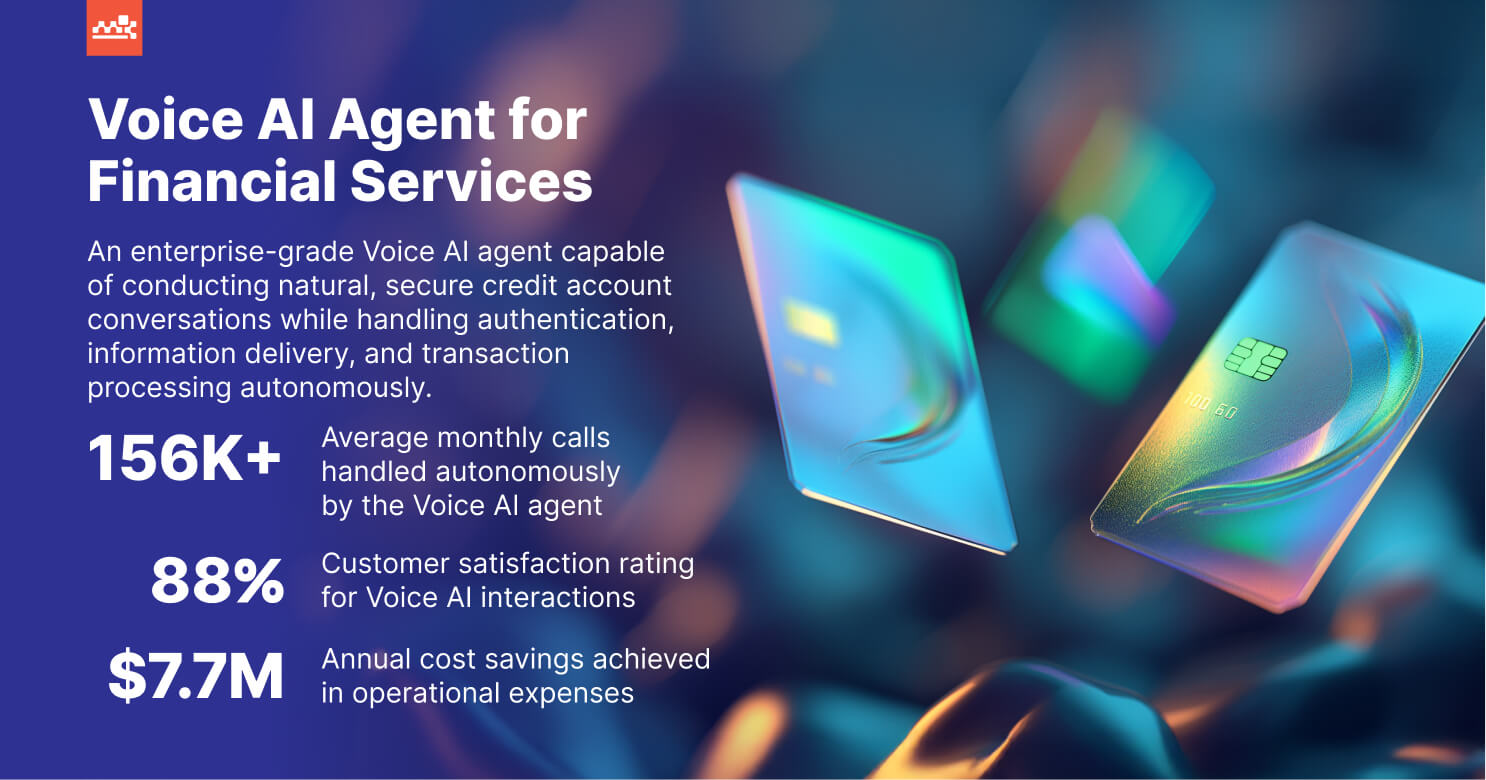 Voice AI Agent for Financial Services

An enterprise-grade Voice AI agent capable of conducting natural, secure credit account conversations while handling authentication, information delivery, and transaction processing autonomously.

156K+ Average monthly calls handled autonomously by the Voice AI agent

88% Customer satisfaction rating for Voice AI interactions

$7.7M Annual cost savings achieved in operational expenses

100 60